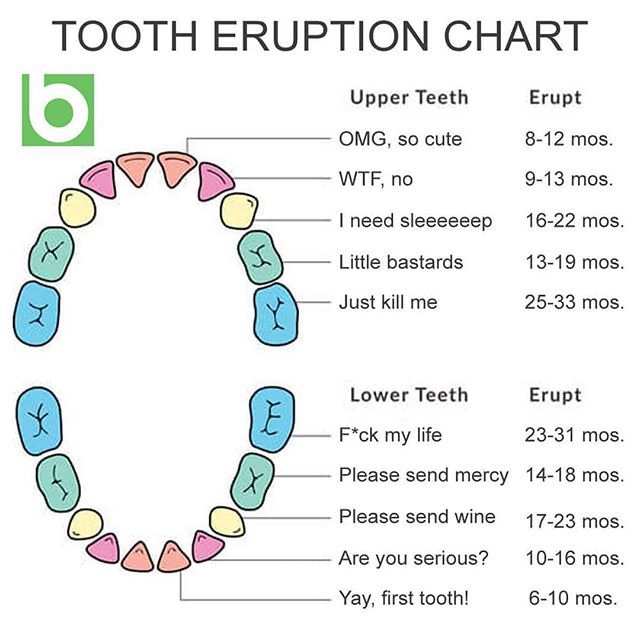 TOOTH ERUPTION CHART

b

| Upper Teeth | Erupt |
|---|---|
| OMG, so cute | 8-12 mos. |
| WTF, no | 9-13 mos. |
| I need sleeeeeep | 16-22 mos. |
| Little bastards | 13-19 mos. |
| Just kill me | 25-33 mos. |

| Lower Teeth | Erupt |
|---|---|
| F*ck my life | 23-31 mos. |
| Please send mercy | 14-18 mos. |
| Please send wine | 17-23 mos. |
| Are you serious? | 10-16 mos. |
| Yay, first tooth! | 6-10 mos. |